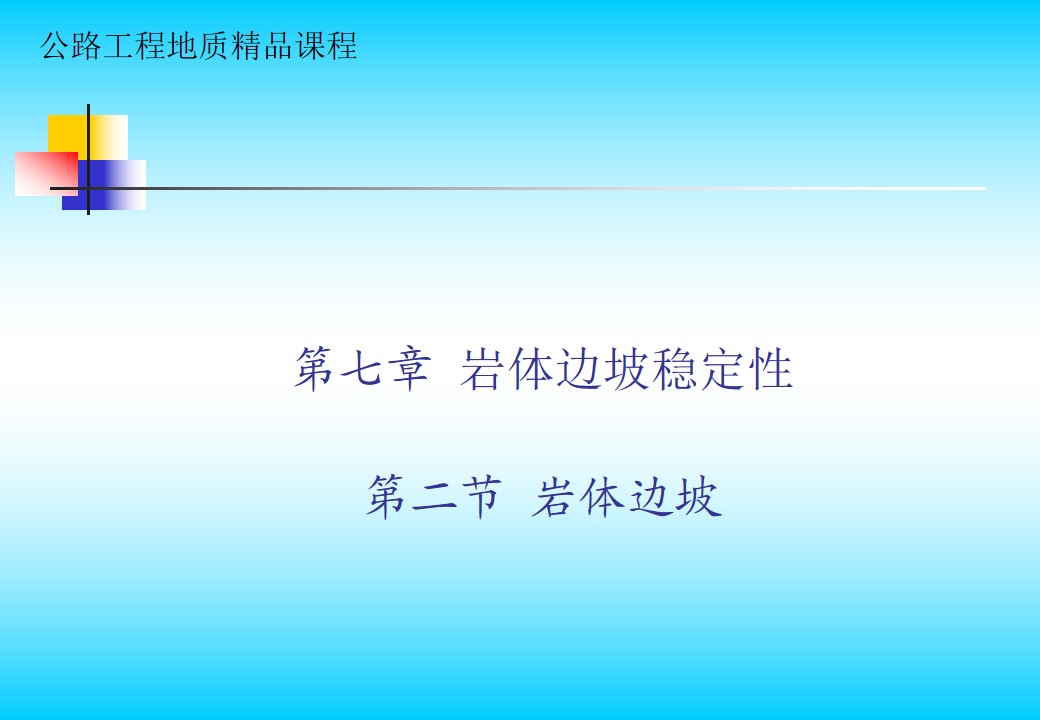 公路工程地质精品课程

第七章 岩体边坡稳定性

第二节 岩体边坡